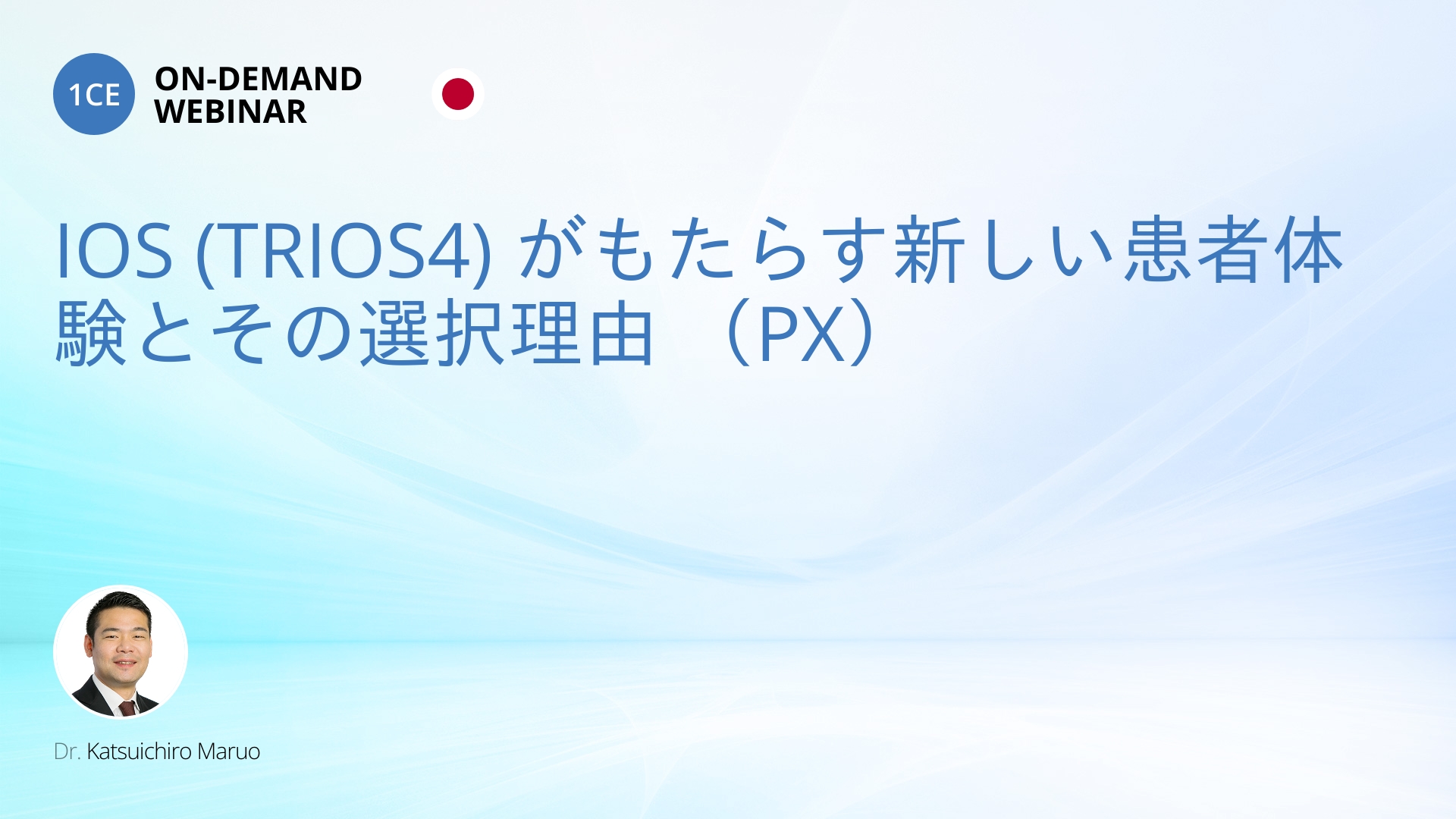 1CE
ON-DEMAND
WEBINAR

IOS (TRIOS4) がもたらす新しい患者体験とその選択理由 （PX）

Dr. Katsuichiro Maruo